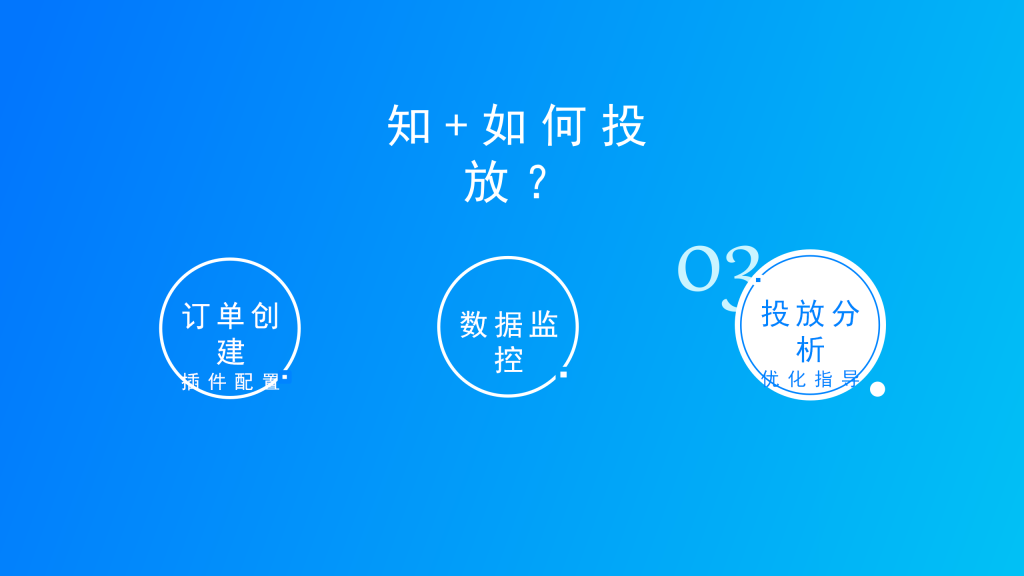 知+如何投放？

订单创建
插件配置

数据监控

03
投放分析
优化指导